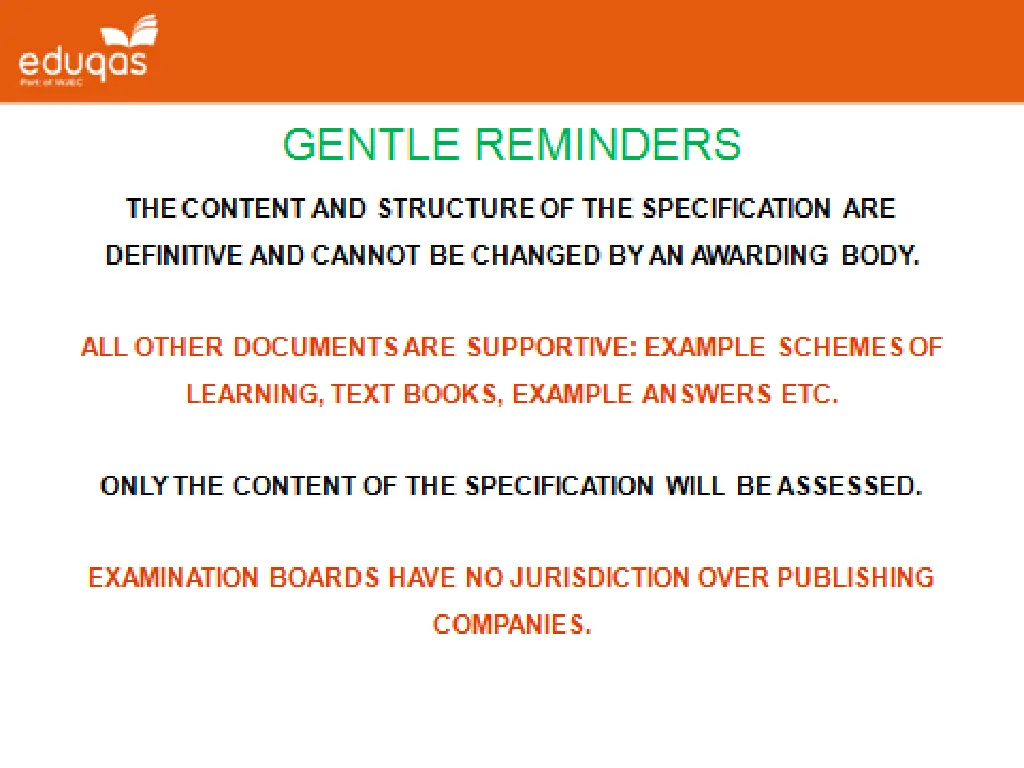 eduqas
Part of WJEC

GENTLE REMINDERS

THE CONTENT AND STRUCTURE OF THE SPECIFICATION ARE DEFINITIVE AND CANNOT BE CHANGED BY AN AWARDING BODY.

ALL OTHER DOCUMENTS ARE SUPPORTIVE: EXAMPLE SCHEMES OF LEARNING, TEXT BOOKS, EXAMPLE ANSWERS ETC.

ONLY THE CONTENT OF THE SPECIFICATION WILL BE ASSESSED.

EXAMINATION BOARDS HAVE NO JURISDICTION OVER PUBLISHING COMPANIES.